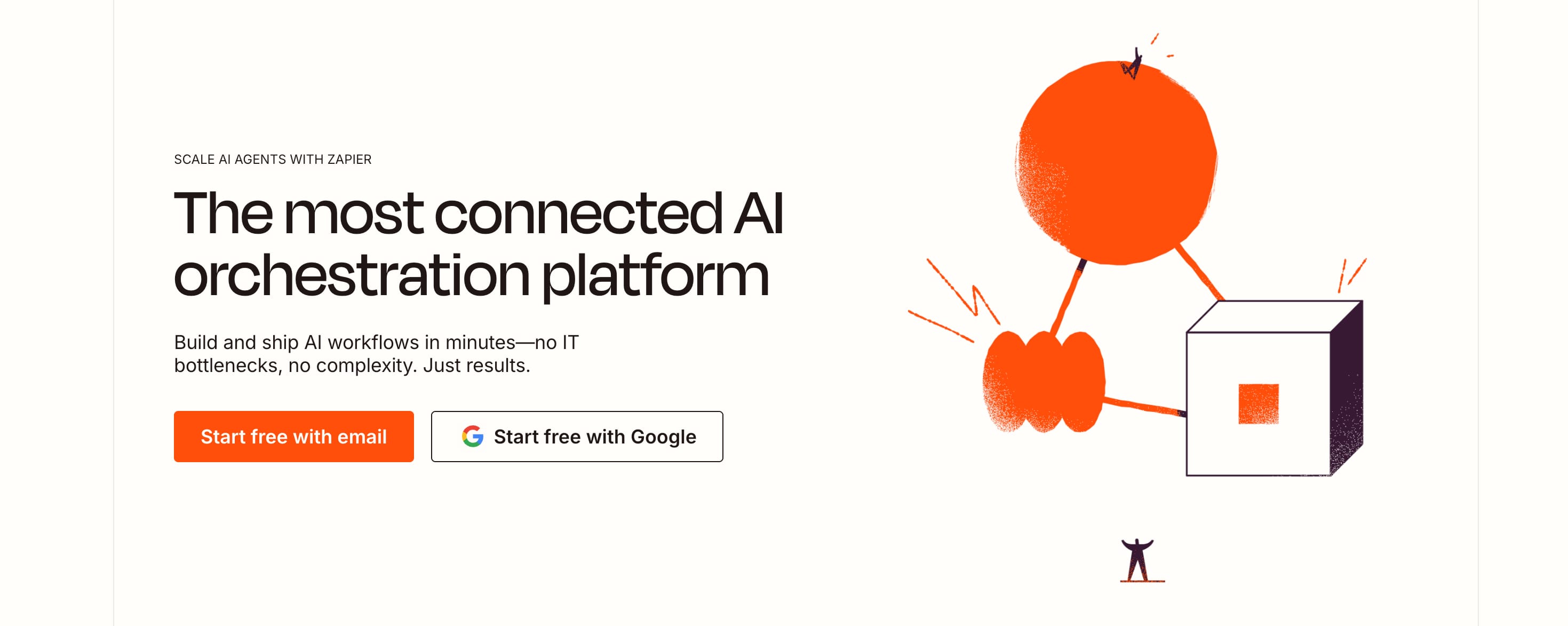 SCALE AI AGENTS WITH ZAPIER

The most connected AI orchestration platform

Build and ship AI workflows in minutes—no IT bottlenecks, no complexity. Just results.

Start free with email

Start free with Google